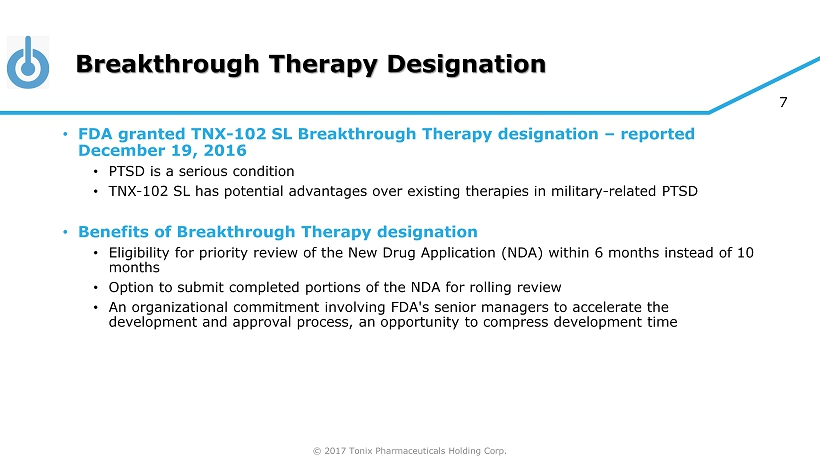 Breakthrough Therapy Designation

7

• FDA granted TNX-102 SL Breakthrough Therapy designation – reported December 19, 2016
  • PTSD is a serious condition
  • TNX-102 SL has potential advantages over existing therapies in military-related PTSD

• Benefits of Breakthrough Therapy designation
  • Eligibility for priority review of the New Drug Application (NDA) within 6 months instead of 10 months
  • Option to submit completed portions of the NDA for rolling review
  • An organizational commitment involving FDA's senior managers to accelerate the development and approval process, an opportunity to compress development time

© 2017 Tonix Pharmaceuticals Holding Corp.